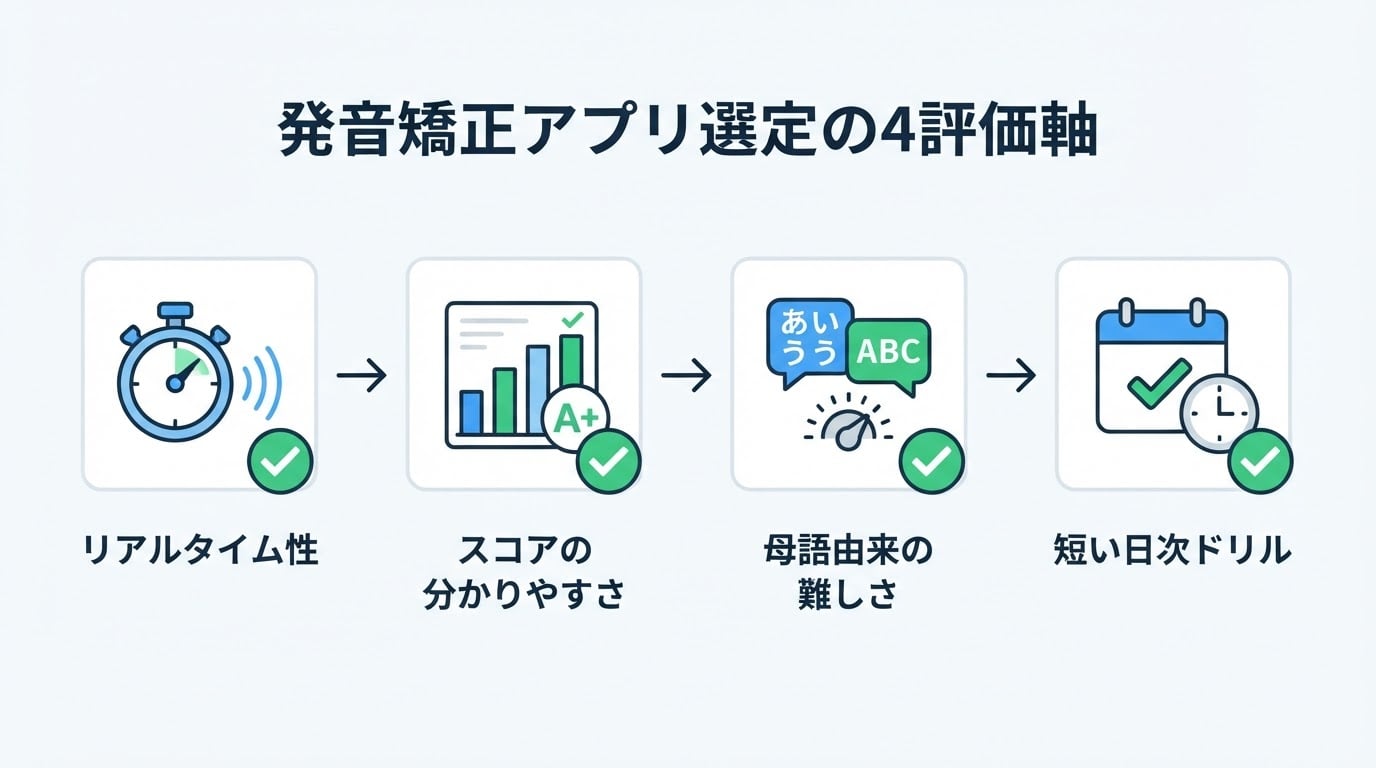 発音矯正アプリ選定の4評価軸

リアルタイム性

A+

スコアの分かりやすさ

あい うう

ABC

母語由来の難しさ

短い日次ドリル